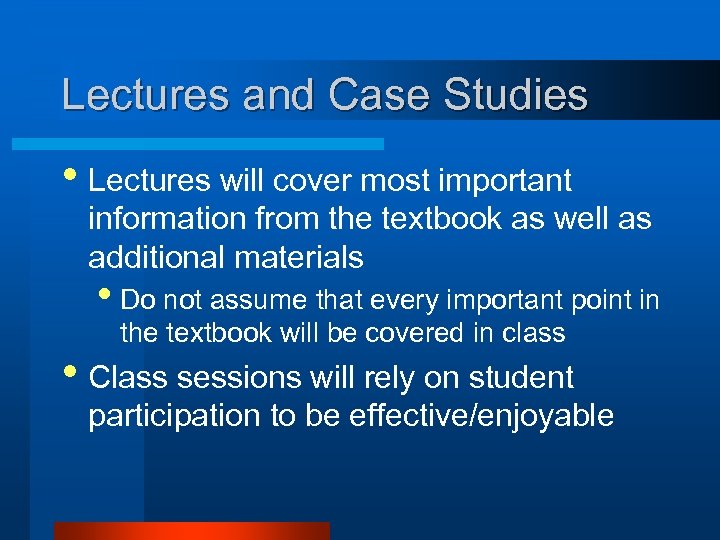 Lectures and Case Studies

• Lectures will cover most important information from the textbook as well as additional materials

• Do not assume that every important point in the textbook will be covered in class

• Class sessions will rely on student participation to be effective/enjoyable